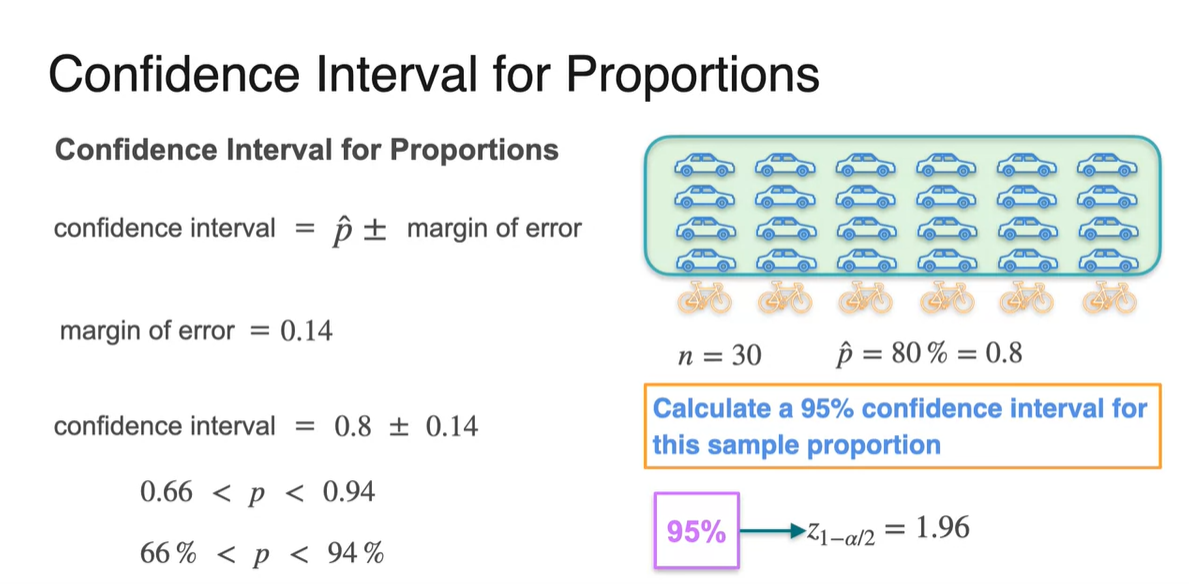 Confidence Interval for Proportions

Confidence Interval for Proportions

confidence interval $= \hat{p} \pm$ margin of error

margin of error $= 0.14$

confidence interval $= 0.8 \pm 0.14$

$0.66 < p < 0.94$

$66\% < p < 94\%$

$n = 30$ $\hat{p} = 80\% = 0.8$

Calculate a 95% confidence interval for this sample proportion

95% $z_{1-\alpha/2} = 1.96$